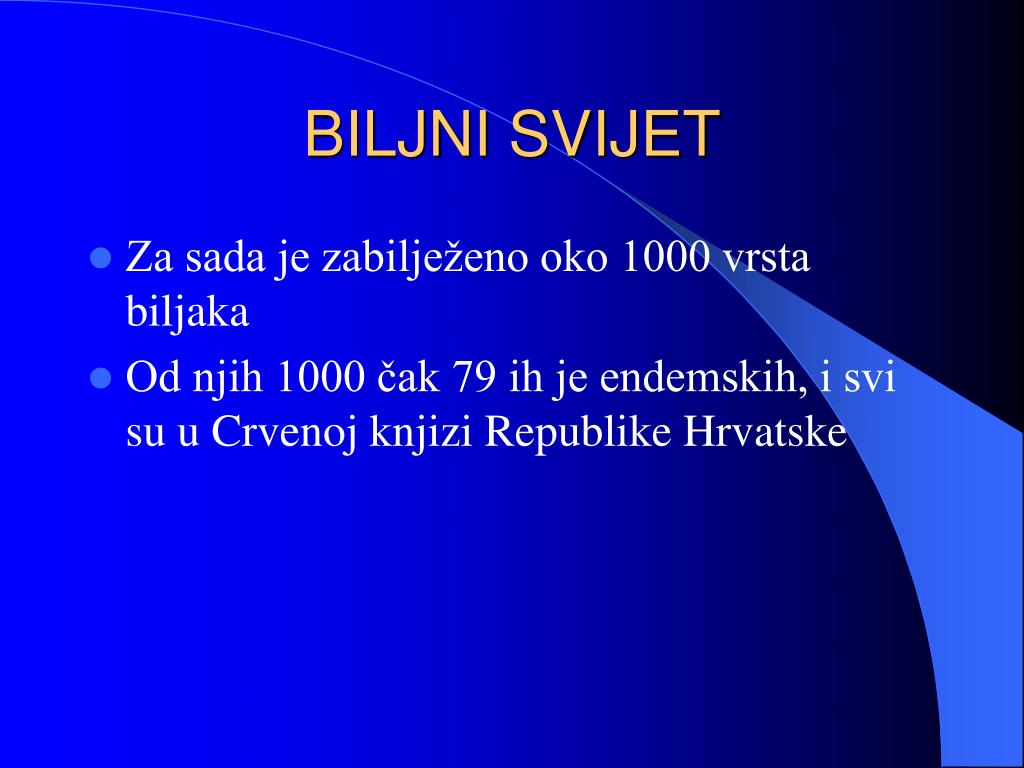 BILJNI SVIJET

Za sada je zabilježeno oko 1000 vrsta biljaka

Od njih 1000 čak 79 ih je endemskih, i svi su u Crvenoj knjizi Republike Hrvatske